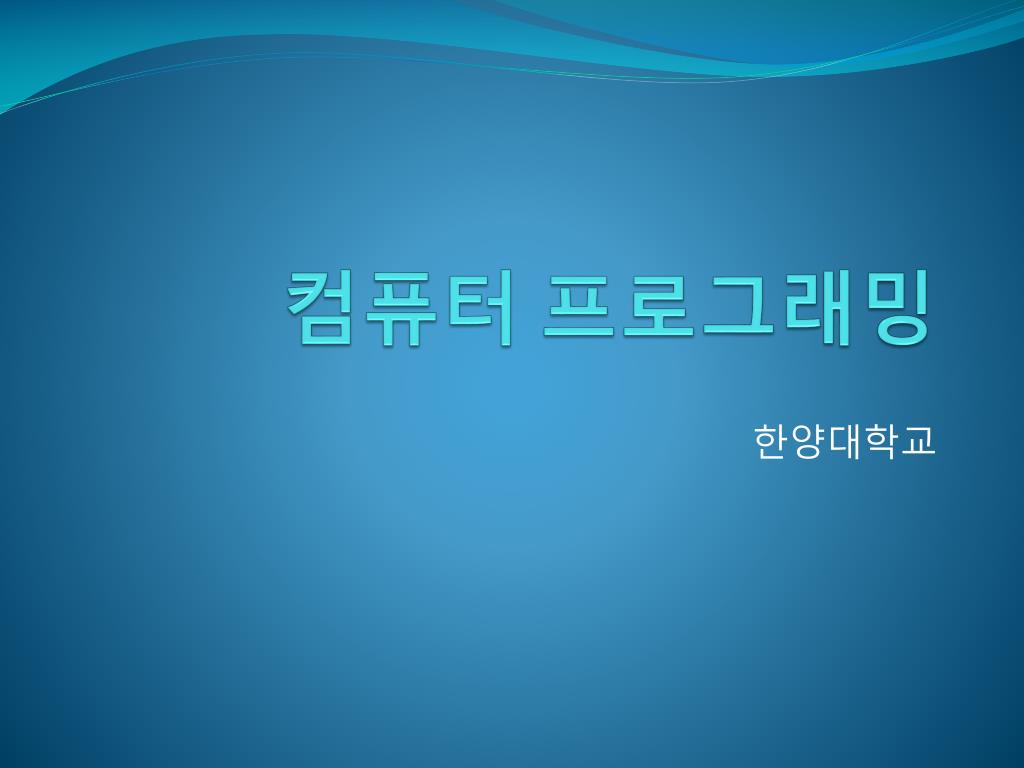 컴퓨터 프로그래밍

한양대학교